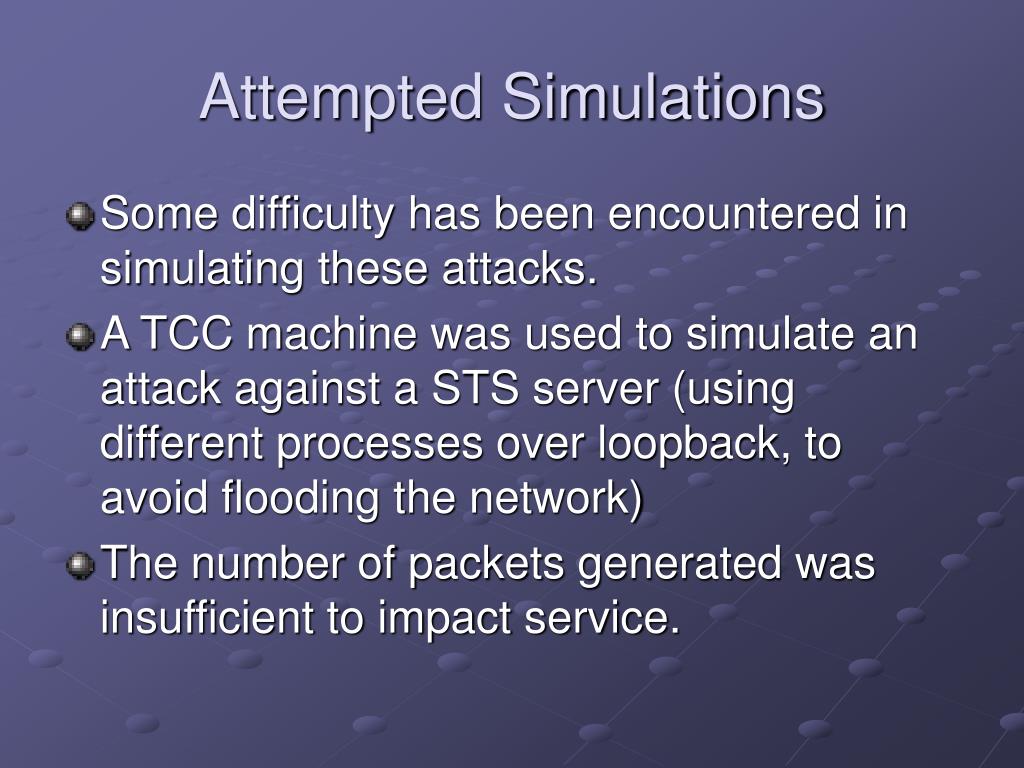 Attempted Simulations

Some difficulty has been encountered in simulating these attacks.

A TCC machine was used to simulate an attack against a STS server (using different processes over loopback, to avoid flooding the network)

The number of packets generated was insufficient to impact service.